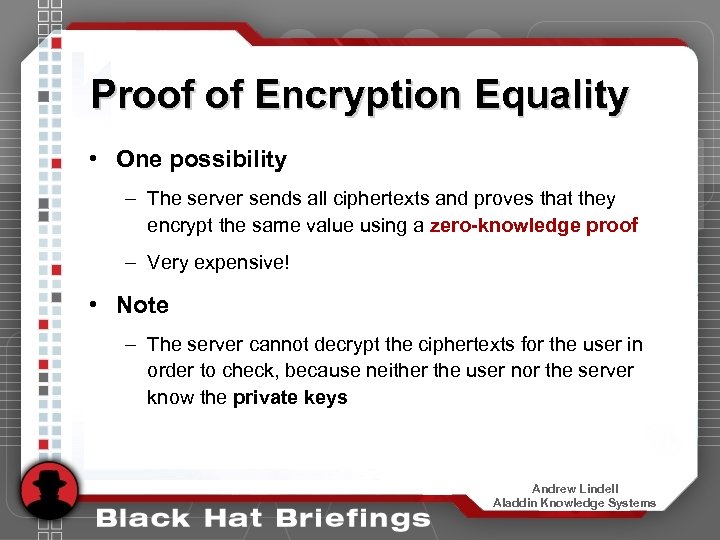 Proof of Encryption Equality

• One possibility

– The server sends all ciphertexts and proves that they encrypt the same value using a zero-knowledge proof

– Very expensive!

• Note

– The server cannot decrypt the ciphertexts for the user in order to check, because neither the user nor the server know the private keys

Andrew Lindell
Aladdin Knowledge Systems

Black Hat Briefings